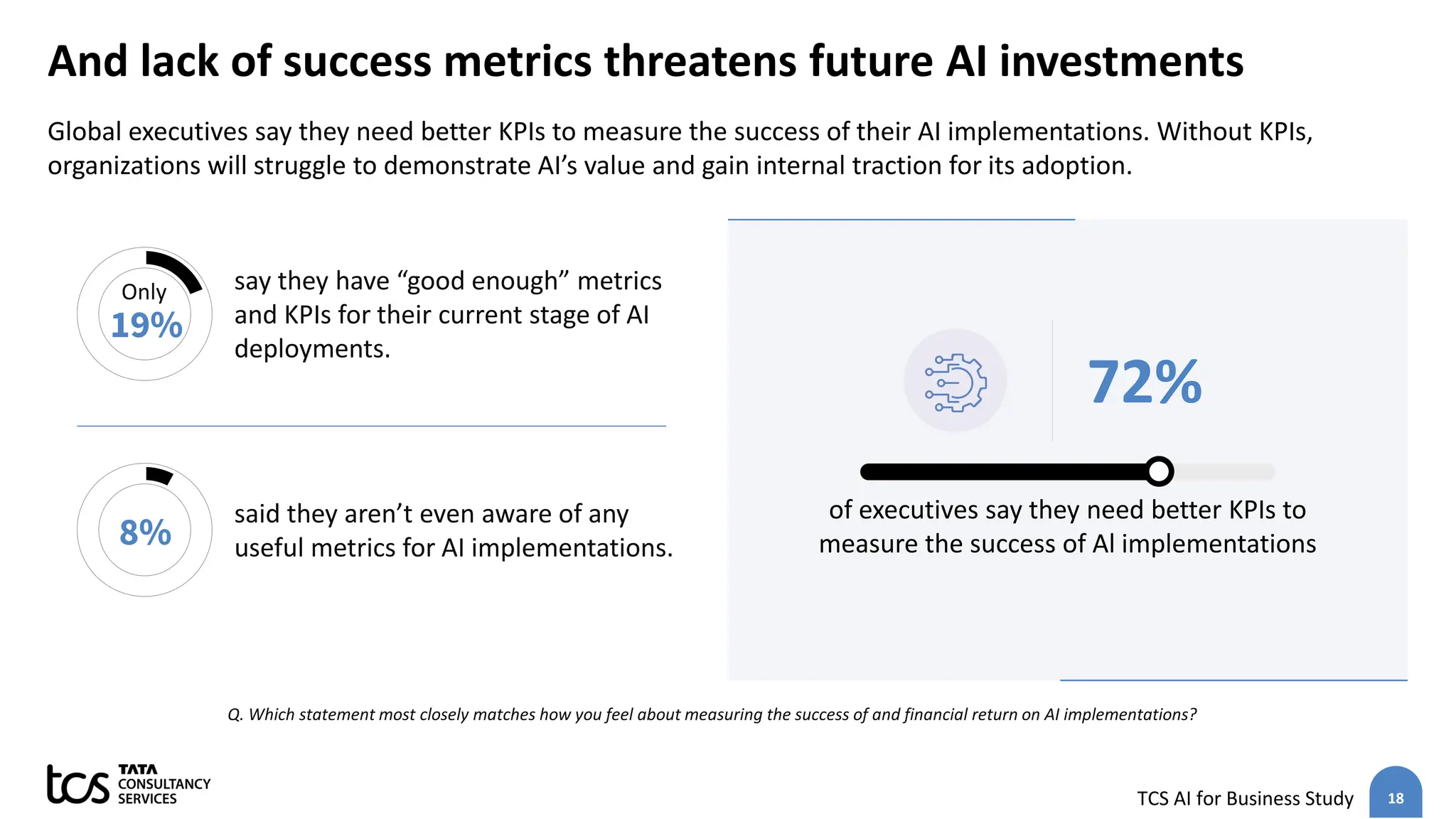 And lack of success metrics threatens future AI investments

Global executives say they need better KPIs to measure the success of their AI implementations. Without KPIs, organizations will struggle to demonstrate AI's value and gain internal traction for its adoption.

Only 19%

say they have "good enough" metrics and KPIs for their current stage of AI deployments.

8%

said they aren't even aware of any useful metrics for AI implementations.

72%

of executives say they need better KPIs to measure the success of AI implementations

Q. Which statement most closely matches how you feel about measuring the success of and financial return on AI implementations?

tcs TATA CONSULTANCY SERVICES

TCS AI for Business Study

18